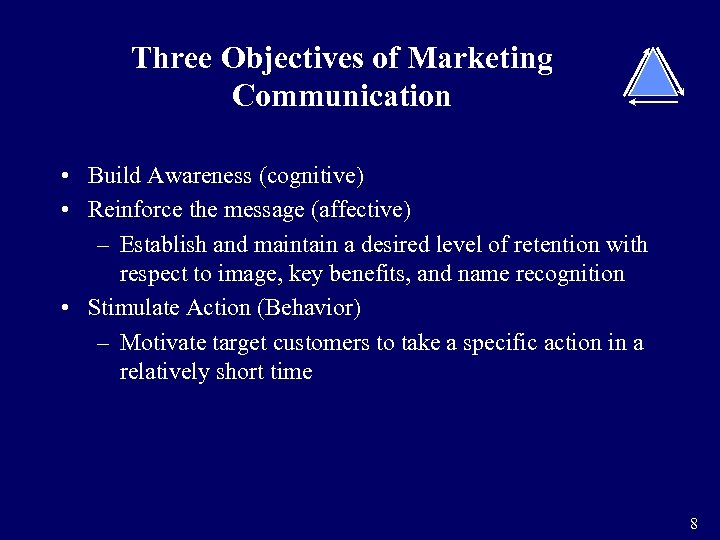 Three Objectives of Marketing Communication

• Build Awareness (cognitive)
• Reinforce the message (affective)
– Establish and maintain a desired level of retention with respect to image, key benefits, and name recognition
• Stimulate Action (Behavior)
– Motivate target customers to take a specific action in a relatively short time

8